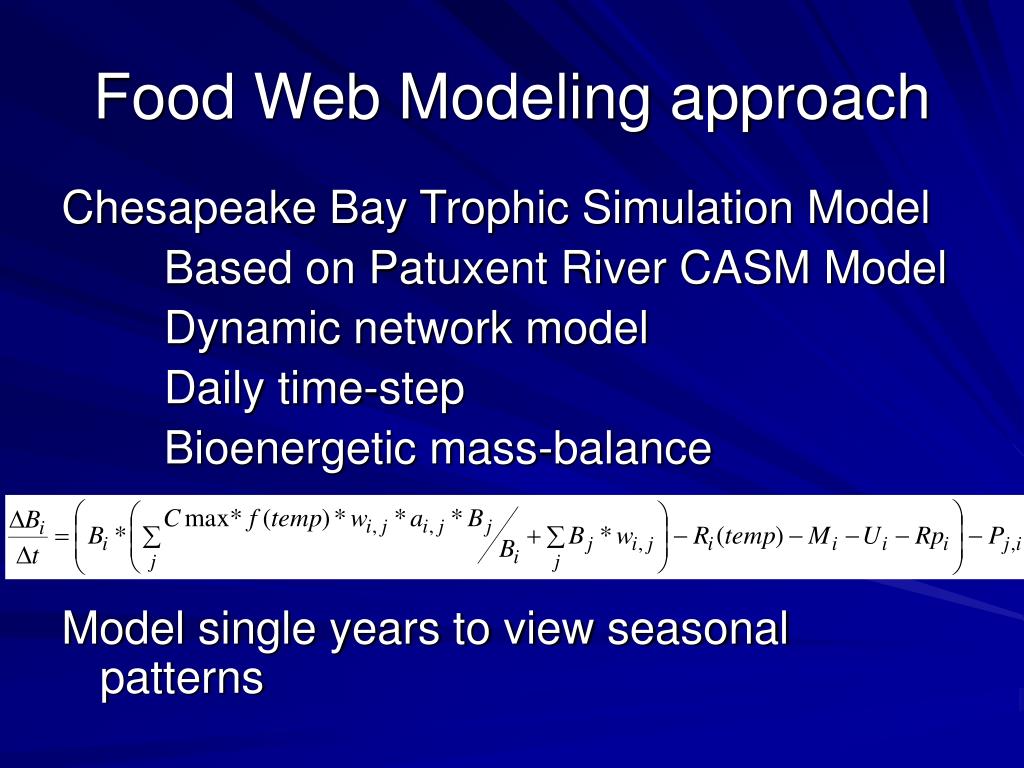 Food Web Modeling approach

Chesapeake Bay Trophic Simulation Model

Based on Patuxent River CASM Model

Dynamic network model

Daily time-step

Bioenergetic mass-balance

$\frac{\Delta B_i}{\Delta t} = \left( B_i * \left( \sum_j \frac{C\max * f(temp) * w_{i,j} * a_{i,j} * B_j}{B_i + \sum_j B_j * w_{i,j}} \right) - R_i(temp) - M_i - U_i - Rp_i \right) - P_{j,i}$

Model single years to view seasonal patterns